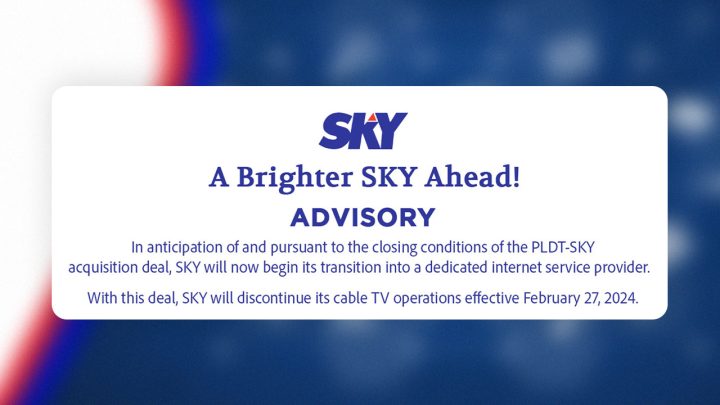 SKY

A Brighter SKY Ahead!

ADVISORY

In anticipation of and pursuant to the closing conditions of the PLDT-SKY acquisition deal, SKY will now begin its transition into a dedicated internet service provider.

With this deal, SKY will discontinue its cable TV operations effective February 27, 2024.